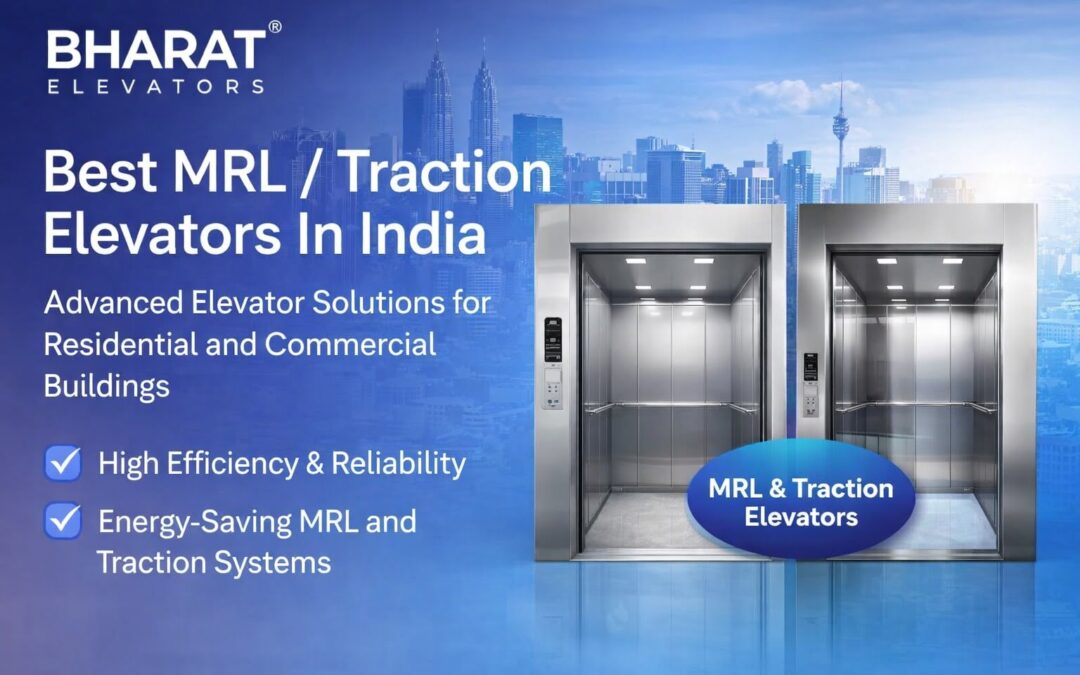 BHARAT®
ELEVATORS

Best MRL / Traction Elevators In India

Advanced Elevator Solutions for Residential and Commercial Buildings

High Efficiency & Reliability

Energy-Saving MRL and Traction Systems

MRL & Traction Elevators